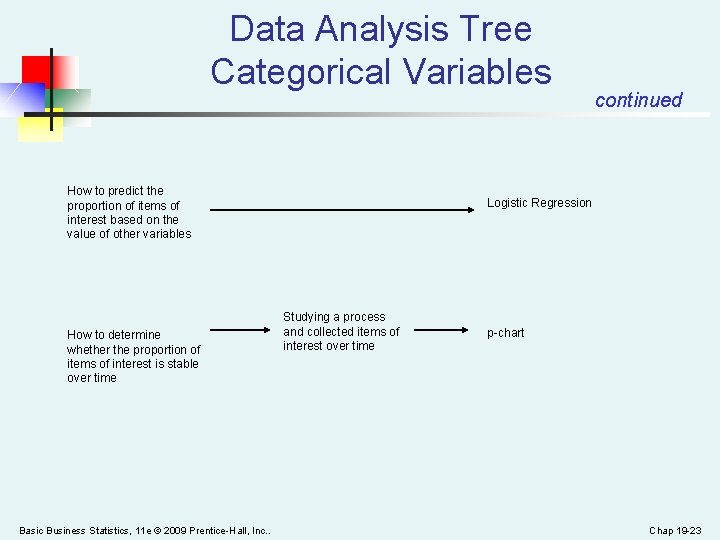 Data Analysis Tree
Categorical Variables

continued

How to predict the proportion of items of interest based on the value of other variables

Logistic Regression

How to determine whether the proportion of items of interest is stable over time

Studying a process and collected items of interest over time

p-chart

Basic Business Statistics, 11e © 2009 Prentice-Hall, Inc..

Chap 19-23